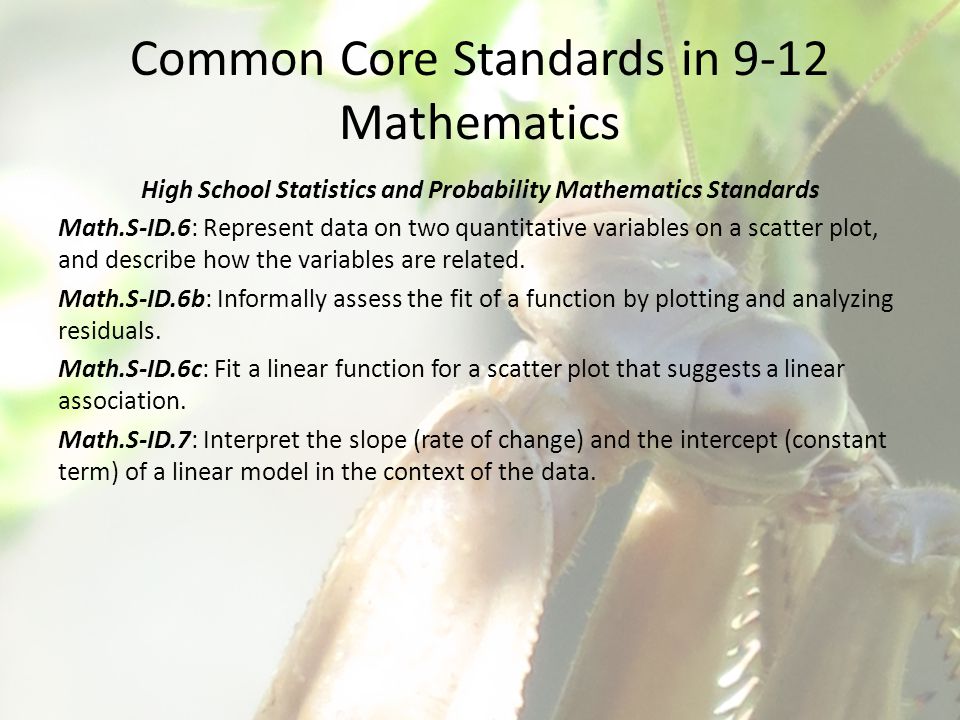 Common Core Standards in 9-12 Mathematics

High School Statistics and Probability Mathematics Standards

Math.S-ID.6: Represent data on two quantitative variables on a scatter plot, and describe how the variables are related.

Math.S-ID.6b: Informally assess the fit of a function by plotting and analyzing residuals.

Math.S-ID.6c: Fit a linear function for a scatter plot that suggests a linear association.

Math.S-ID.7: Interpret the slope (rate of change) and the intercept (constant term) of a linear model in the context of the data.